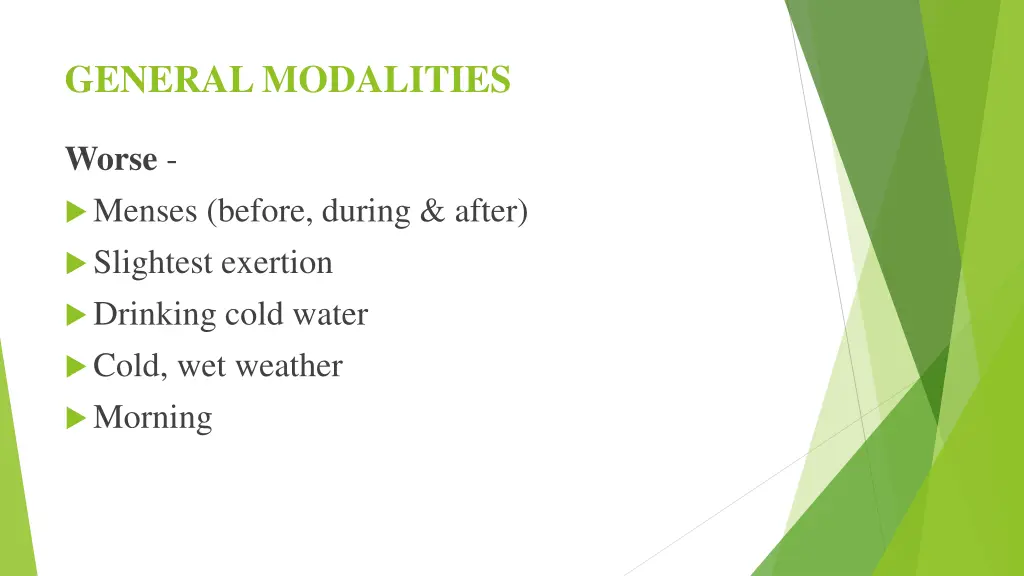 GENERAL MODALITIES

Worse -

Menses (before, during & after)

Slightest exertion

Drinking cold water

Cold, wet weather

Morning